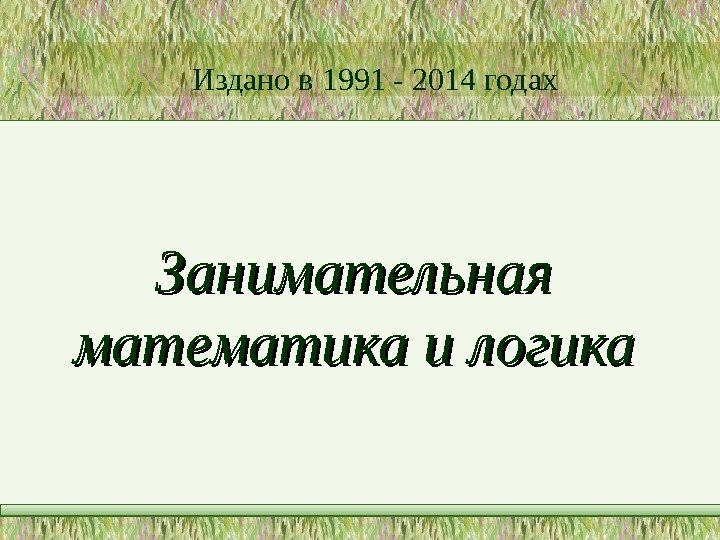 Издано в 1991 - 2014 годах

Занимательная математика и логика